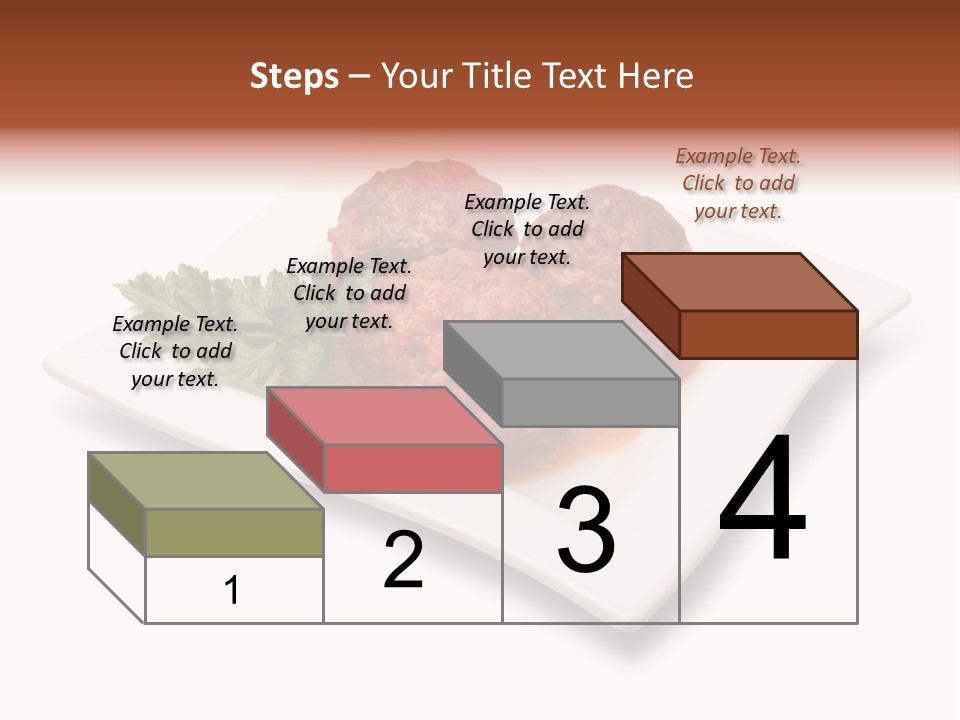 Steps – Your Title Text Here

Example Text.
Click to add
your text.

Example Text.
Click to add
your text.

Example Text.
Click to add
your text.

Example Text.
Click to add
your text.

1

2

3

4